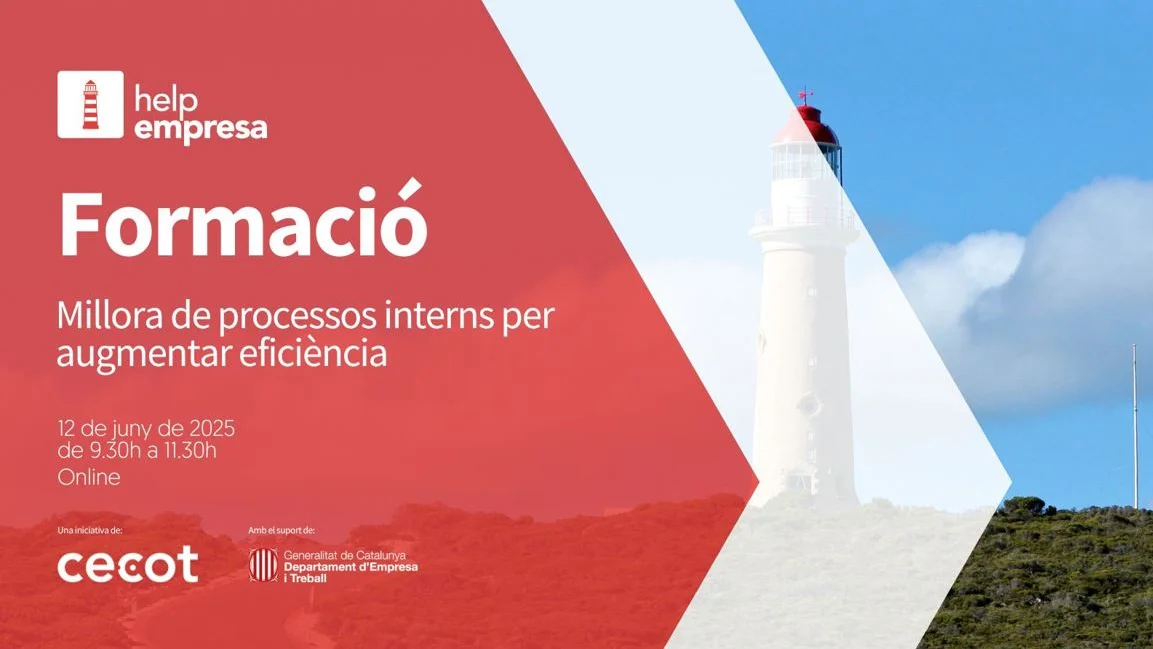 help empresa

Formació

Millora de processos interns per augmentar eficiència

12 de juny de 2025
de 9.30h a 11.30h
Online

Una iniciativa de:
cecot

Amb el suport de:
Generalitat de Catalunya
Departament d'Empresa i Treball